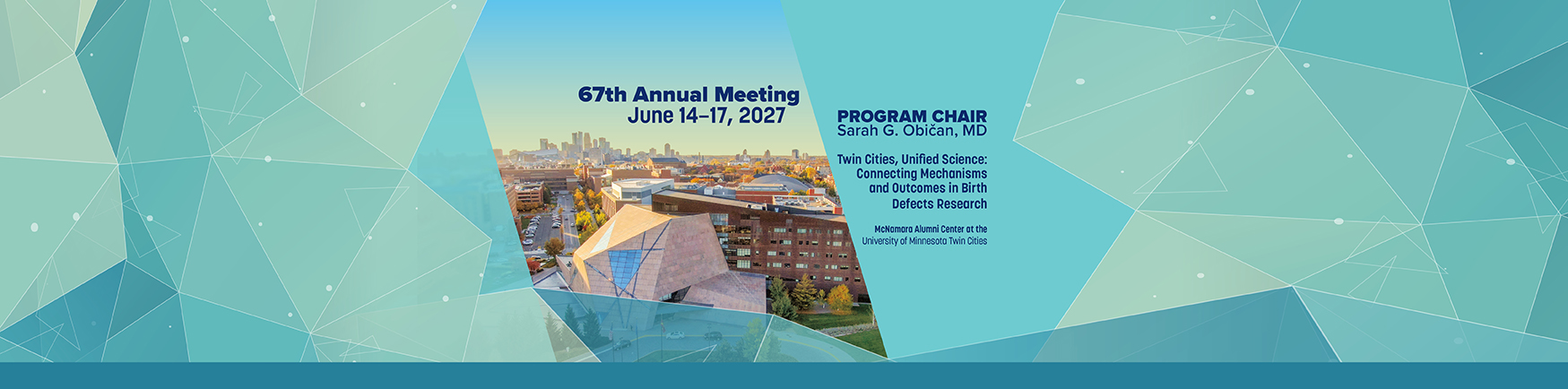 67th Annual Meeting
June 14–17, 2027

PROGRAM CHAIR
Sarah G. Običan, MD

Twin Cities, Unified Science: Connecting Mechanisms and Outcomes in Birth Defects Research

McNamara Alumni Center at the University of Minnesota Twin Cities